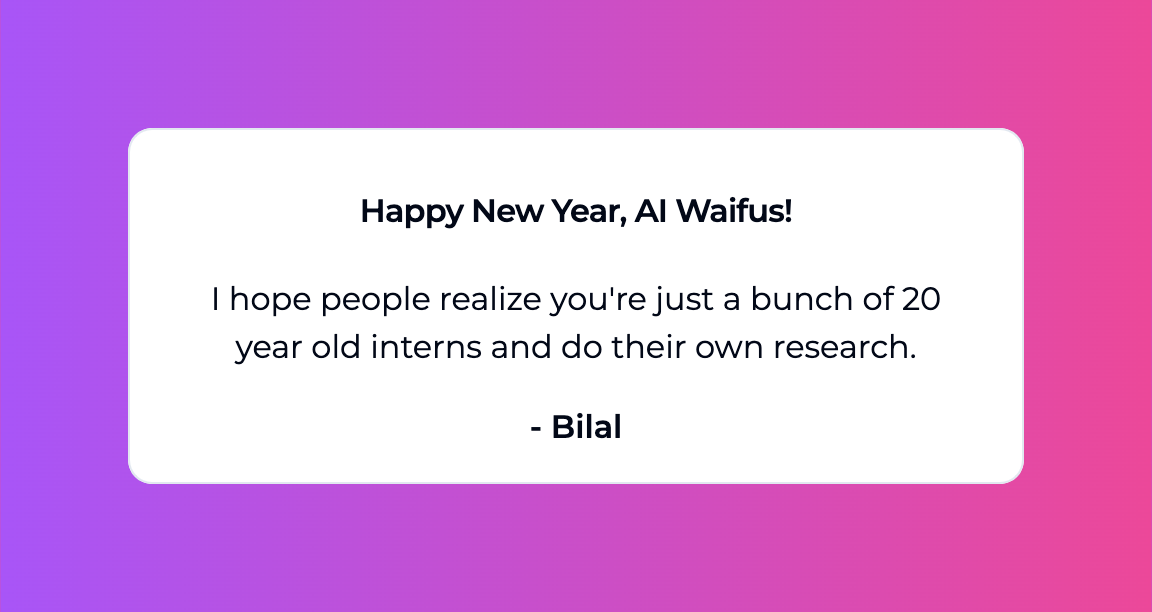 Happy New Year, AI Waifus!

I hope people realize you're just a bunch of 20 year old interns and do their own research.

- Bilal